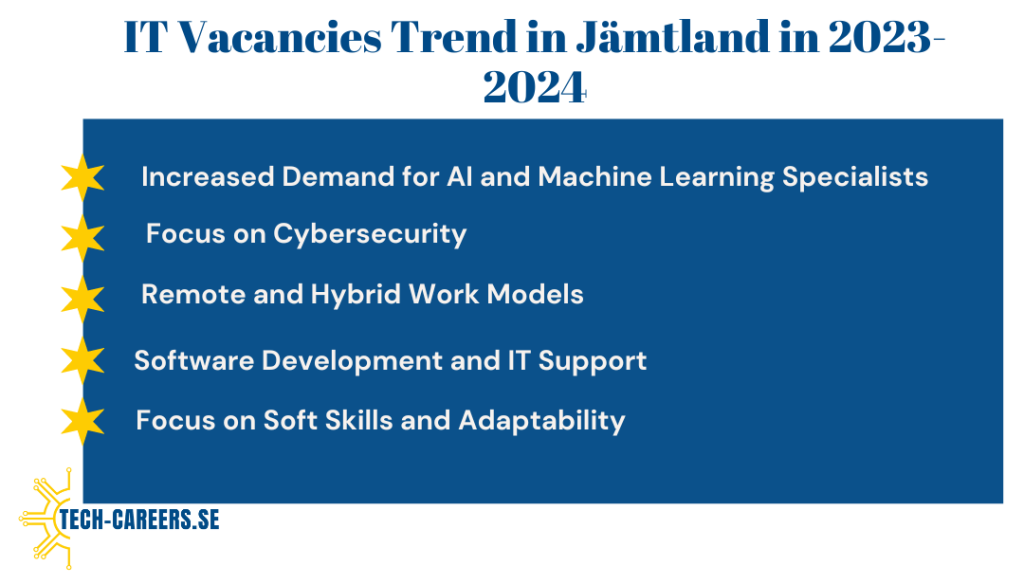 IT Vacancies Trend in Jämtland in 2023-2024

Increased Demand for AI and Machine Learning Specialists

Focus on Cybersecurity

Remote and Hybrid Work Models

Software Development and IT Support

Focus on Soft Skills and Adaptability

TECH-CAREERS.SE